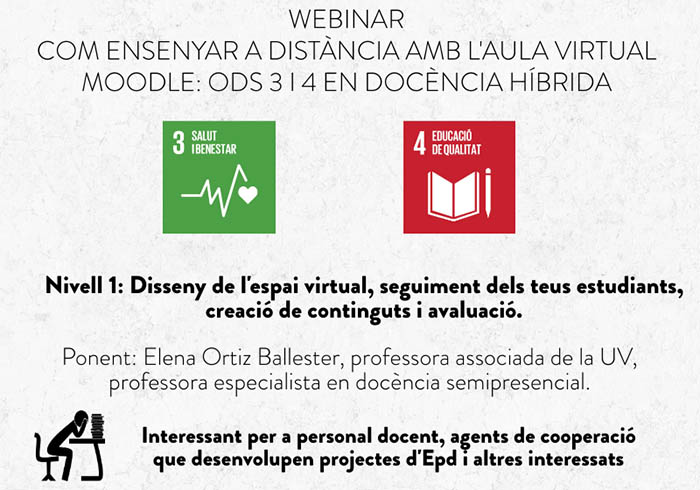 WEBINAR
COM ENSENYAR A DISTÀNCIA AMB L'AULA VIRTUAL MOODLE: ODS 3 I 4 EN DOCÈNCIA HÍBRIDA

3 SALUT I BENESTAR

4 EDUCACIÓ DE QUALITAT

Nivell 1: Disseny de l'espai virtual, seguiment dels teus estudiants, creació de continguts i avaluació.

Ponent: Elena Ortiz Ballester, professora associada de la UV, professora especialista en docència semipresencial.

Interessant per a personal docent, agents de cooperació que desenvolupen projectes d'Epd i altres interessats